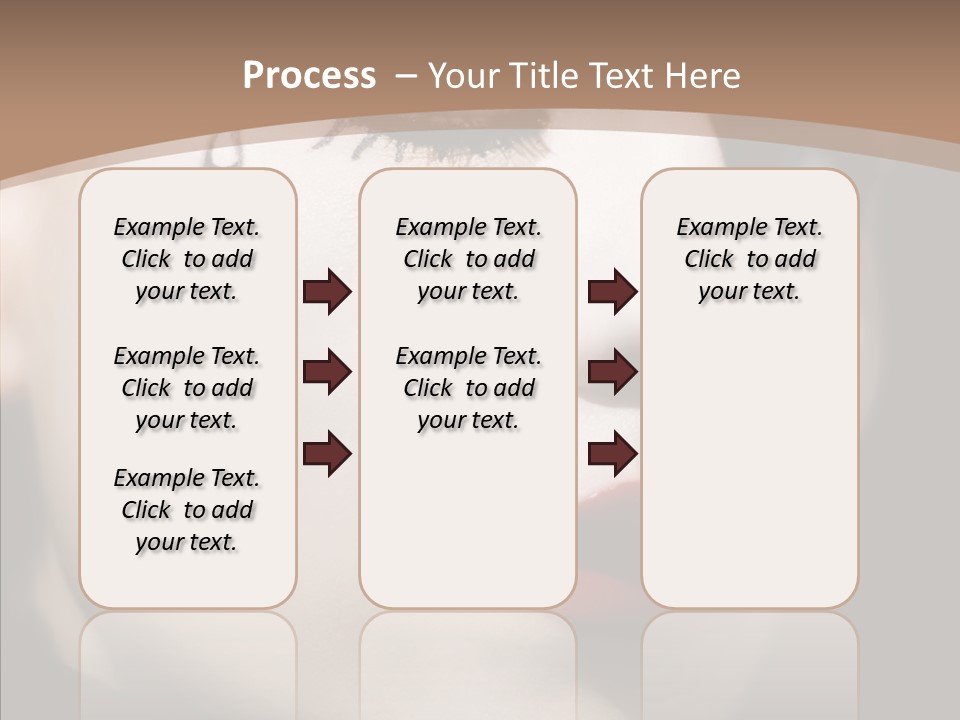 Process – Your Title Text Here

Example Text. Click to add your text.

Example Text. Click to add your text.

Example Text. Click to add your text.

Example Text. Click to add your text.

Example Text. Click to add your text.

Example Text. Click to add your text.